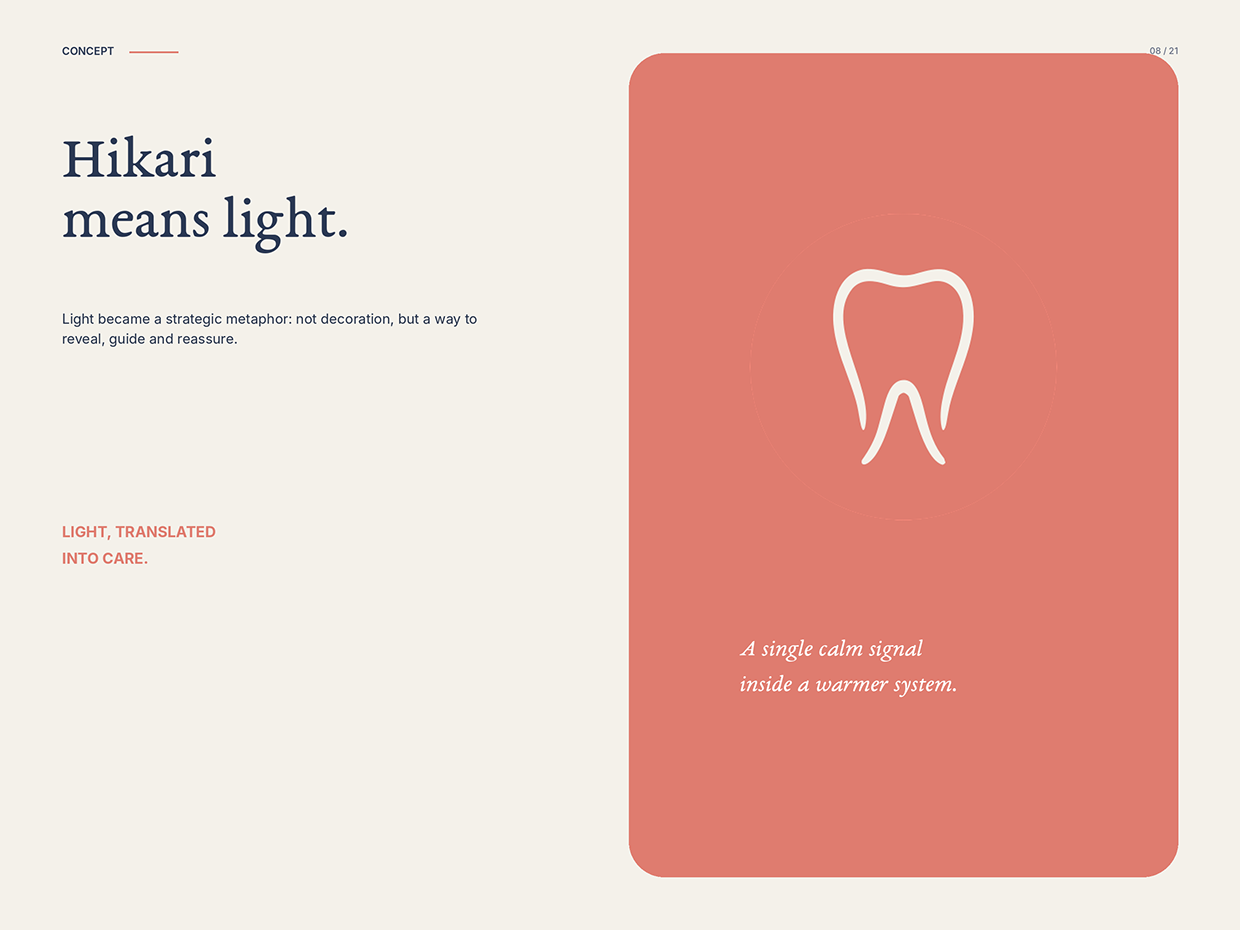 CONCEPT

08 / 21

Hikari
means light.

Light became a strategic metaphor: not decoration, but a way to reveal, guide and reassure.

LIGHT, TRANSLATED
INTO CARE.

A single calm signal
inside a warmer system.